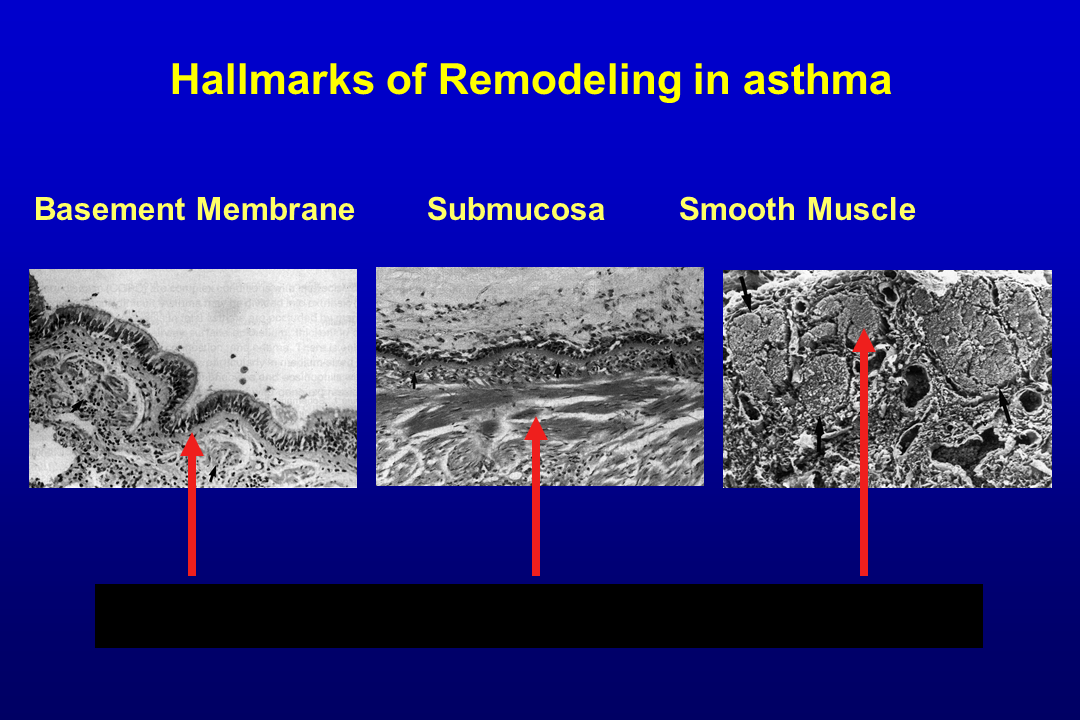 Hallmarks of Remodeling in asthma

Basement Membrane

Submucosa

Smooth Muscle